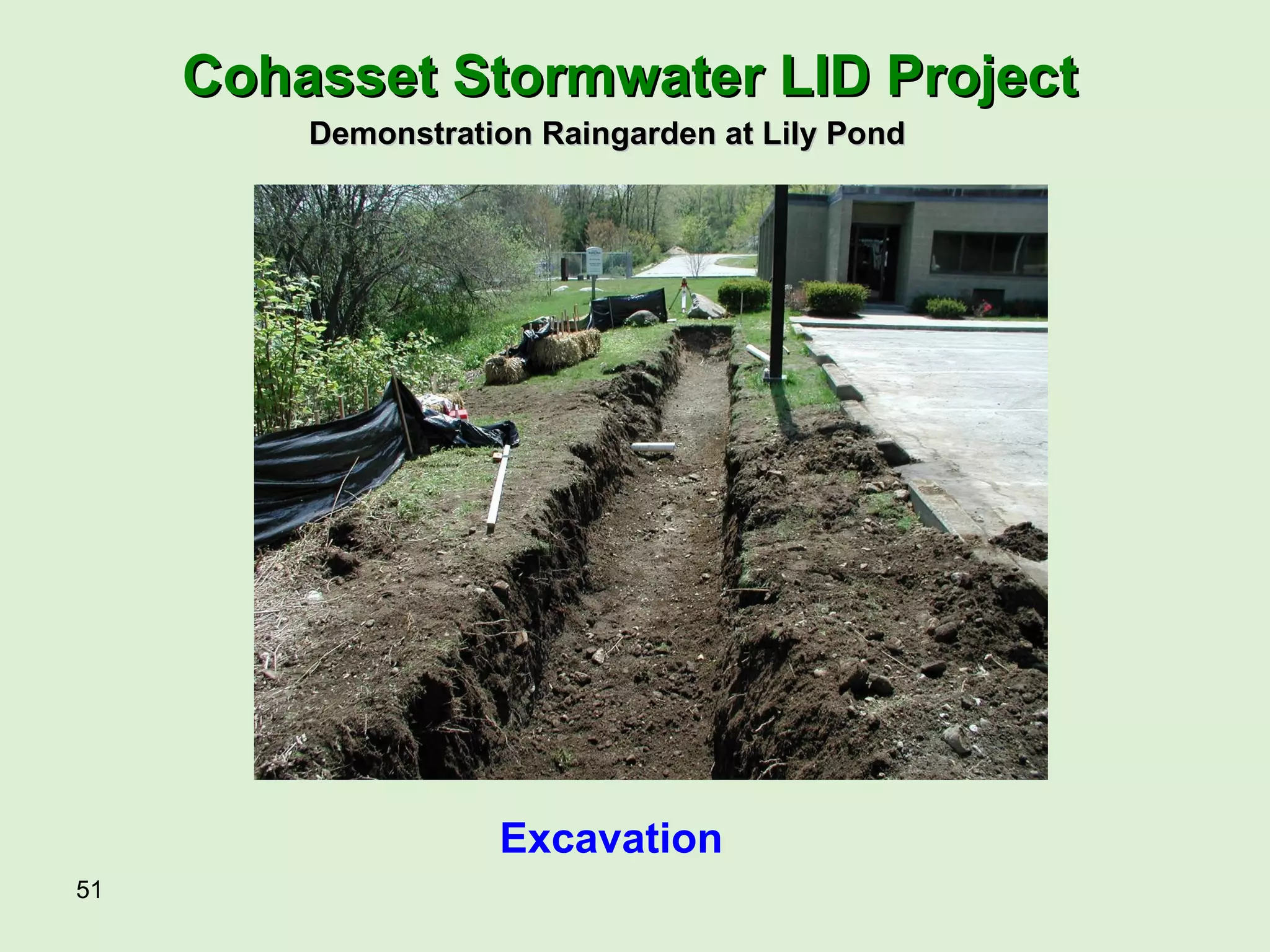 Cohasset Stormwater LID Project
Demonstration Raingarden at Lily Pond

Excavation

51